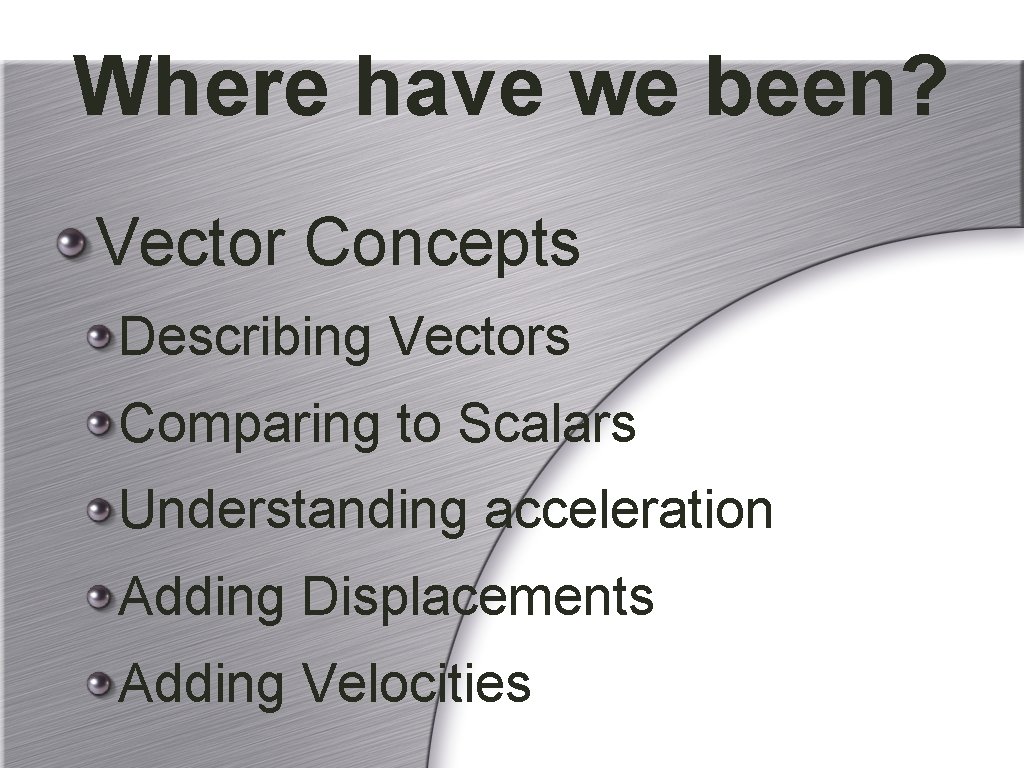 Where have we been?

Vector Concepts

Describing Vectors

Comparing to Scalars

Understanding acceleration

Adding Displacements

Adding Velocities